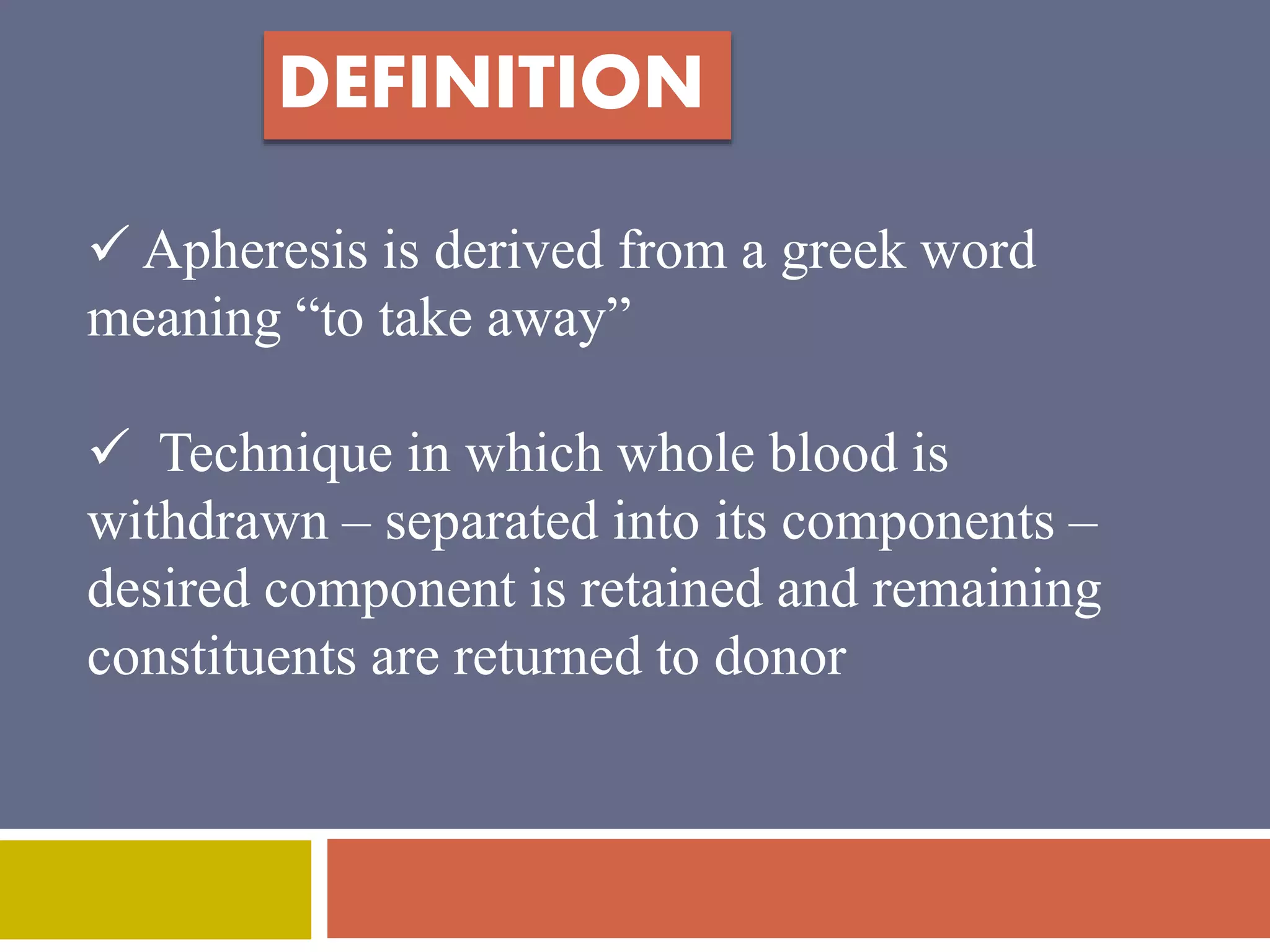 DEFINITION

✓ Apheresis is derived from a greek word meaning “to take away”

✓ Technique in which whole blood is withdrawn – separated into its components – desired component is retained and remaining constituents are returned to donor